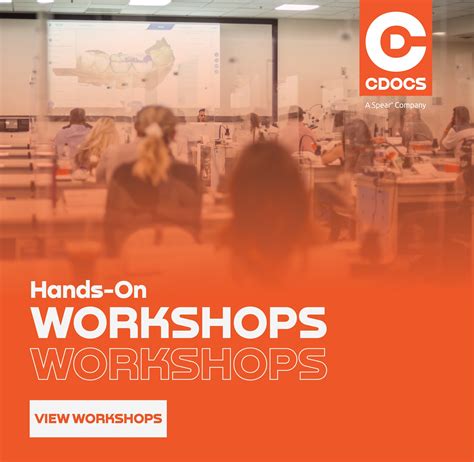 CDOCS
A Spear® Company

Hands-On
WORKSHOPS
WORKSHOPS

VIEW WORKSHOPS